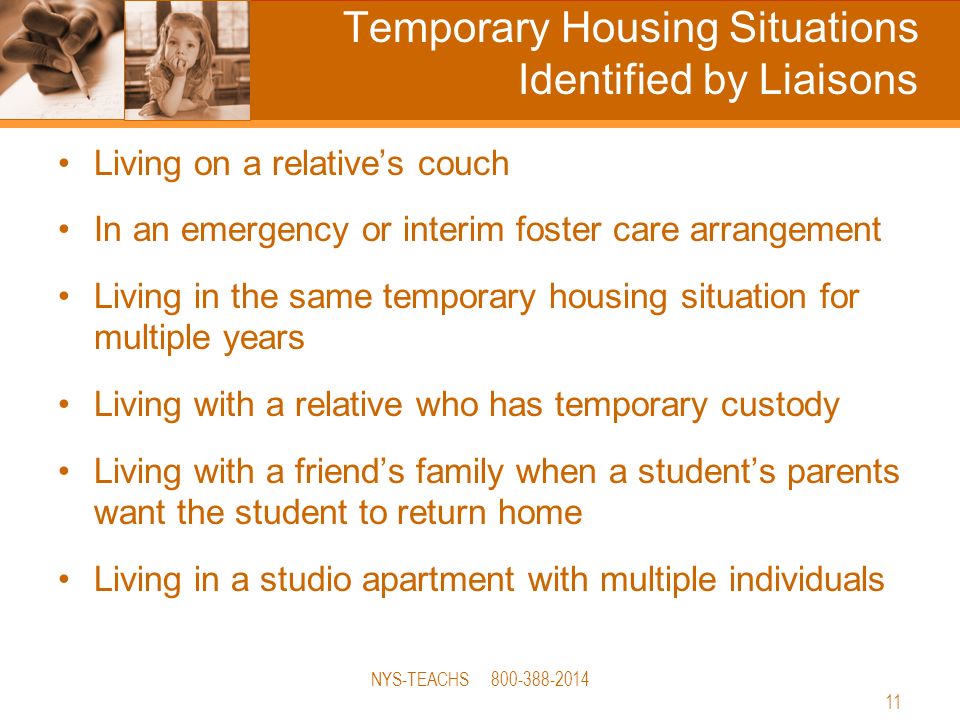 Temporary Housing Situations Identified by Liaisons

• Living on a relative's couch
• In an emergency or interim foster care arrangement
• Living in the same temporary housing situation for multiple years
• Living with a relative who has temporary custody
• Living with a friend's family when a student's parents want the student to return home
• Living in a studio apartment with multiple individuals

NYS-TEACHS 800-388-2014

11